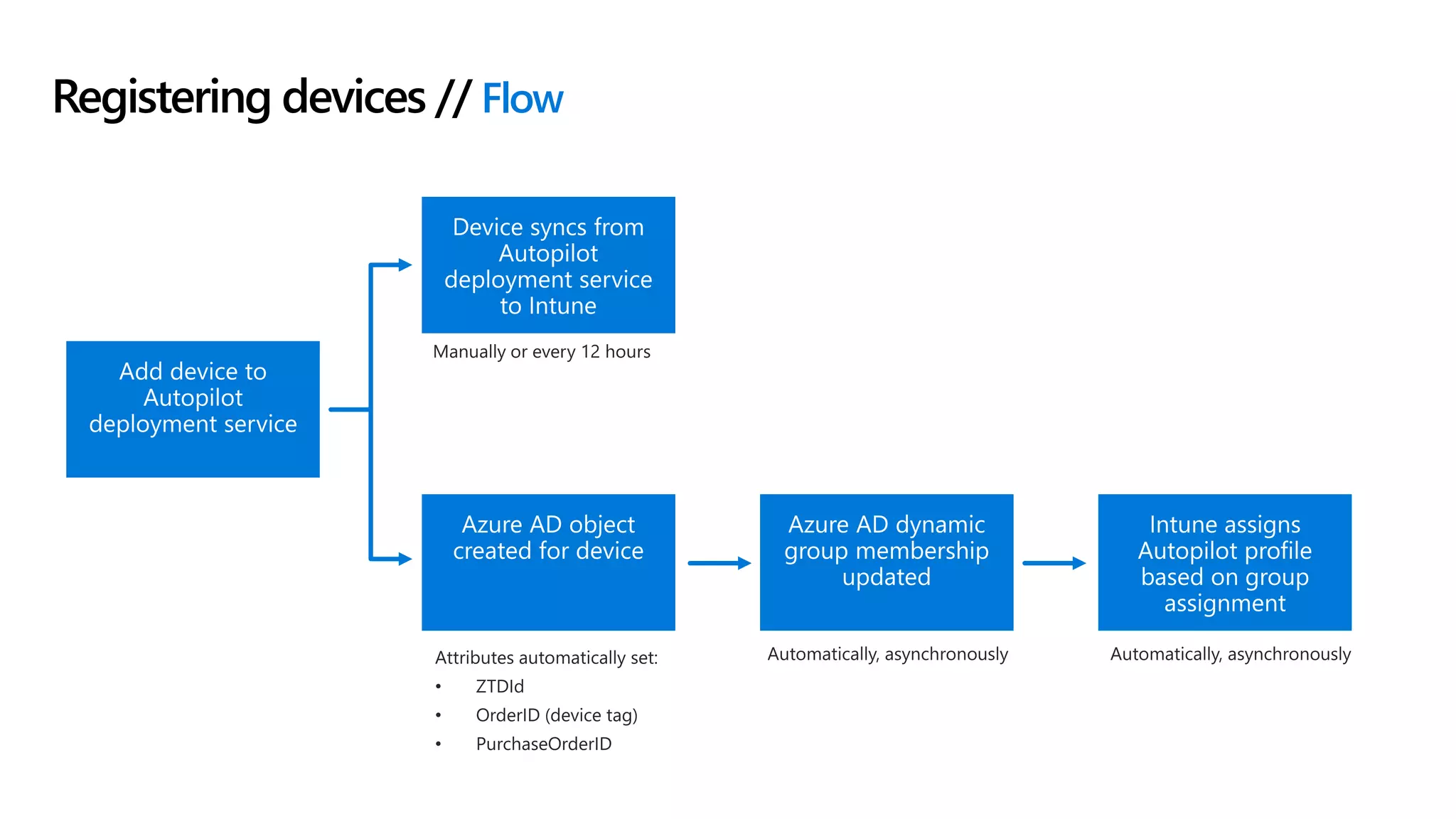 Registering devices // Flow

Add device to Autopilot deployment service

Device syncs from Autopilot deployment service to Intune

Manually or every 12 hours

Azure AD object created for device

Attributes automatically set:
• ZTDId
• OrderID (device tag)
• PurchaseOrderID

Azure AD dynamic group membership updated

Automatically, asynchronously

Intune assigns Autopilot profile based on group assignment

Automatically, asynchronously